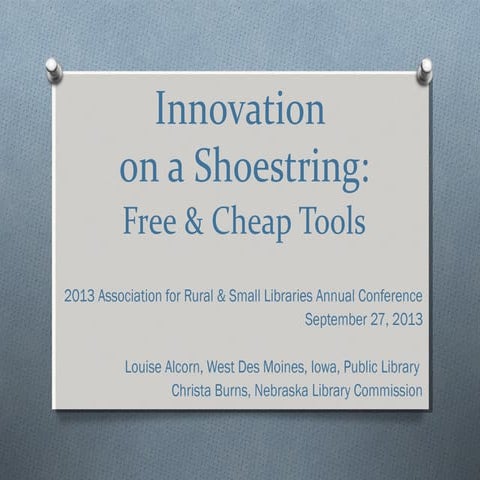 Innovation on a Shoestring:
Free & Cheap Tools

2013 Association for Rural & Small Libraries Annual Conference
September 27, 2013

Louise Alcorn, West Des Moines, Iowa, Public Library
Christa Burns, Nebraska Library Commission